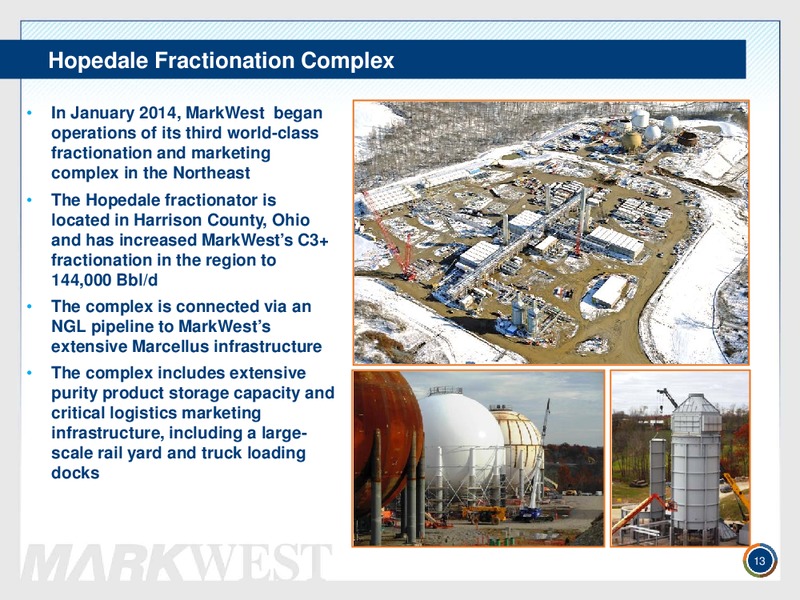 Hopedale Fractionation Complex

• In January 2014, MarkWest began operations of its third world-class fractionation and marketing complex in the Northeast

• The Hopedale fractionator is located in Harrison County, Ohio and has increased MarkWest's C3+ fractionation in the region to 144,000 Bbl/d

• The complex is connected via an NGL pipeline to MarkWest's extensive Marcellus infrastructure

• The complex includes extensive purity product storage capacity and critical logistics marketing infrastructure, including a large-scale rail yard and truck loading docks

MARKWEST

13